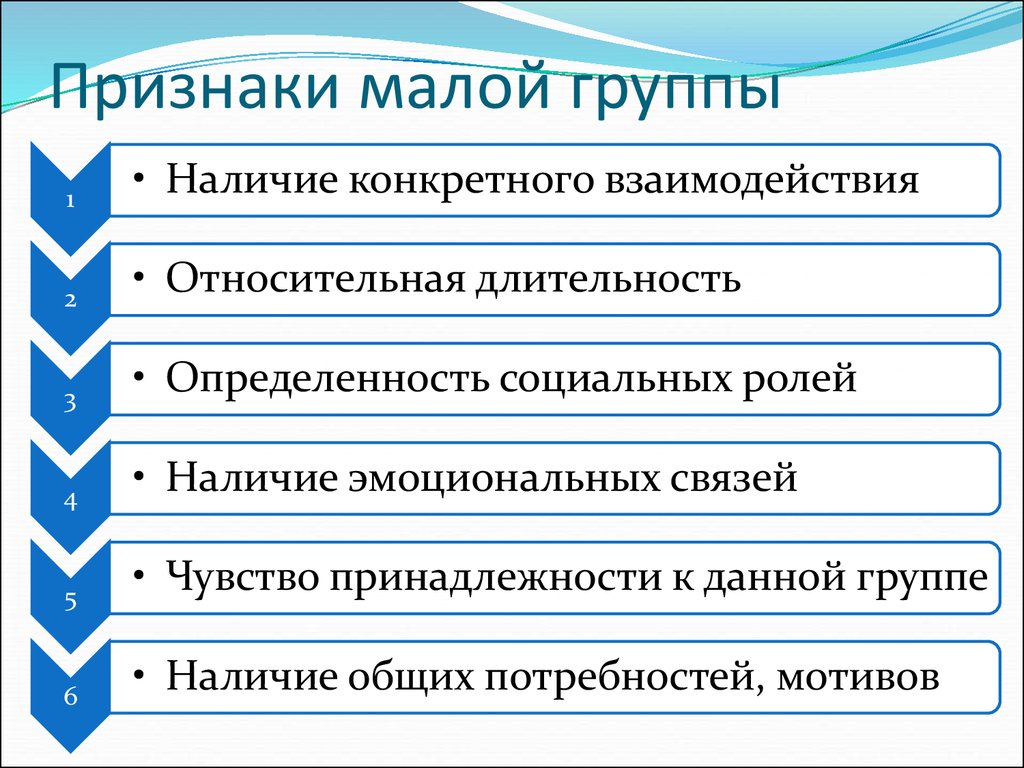 Признаки малой группы

1
• Наличие конкретного взаимодействия

2
• Относительная длительность

3
• Определенность социальных ролей

4
• Наличие эмоциональных связей

5
• Чувство принадлежности к данной группе

6
• Наличие общих потребностей, мотивов